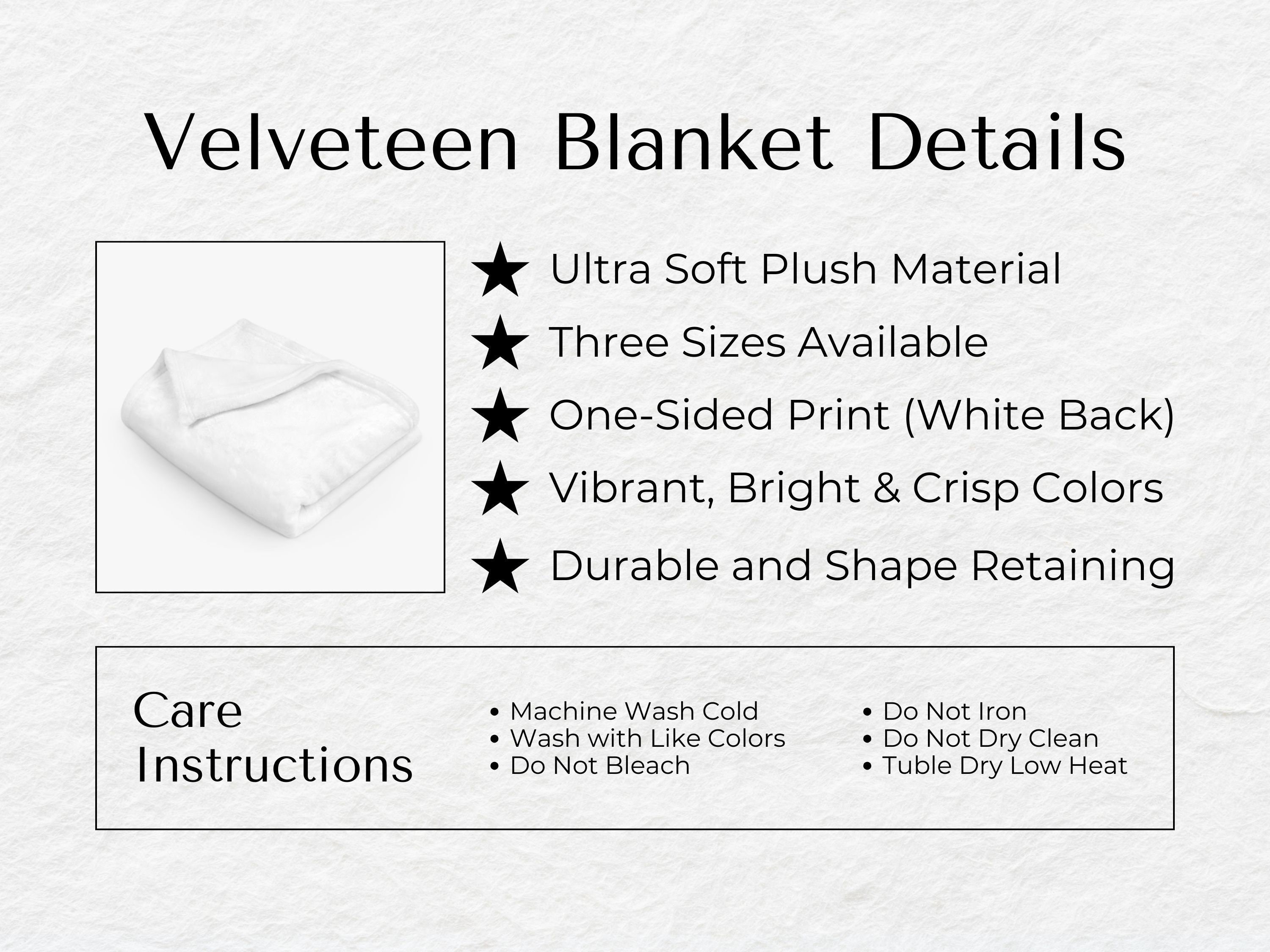 Velveteen Blanket Details

★ Ultra Soft Plush Material
★ Three Sizes Available
★ One-Sided Print (White Back)
★ Vibrant, Bright & Crisp Colors
★ Durable and Shape Retaining

Care Instructions

• Machine Wash Cold
• Wash with Like Colors
• Do Not Bleach

• Do Not Iron
• Do Not Dry Clean
• Tuble Dry Low Heat